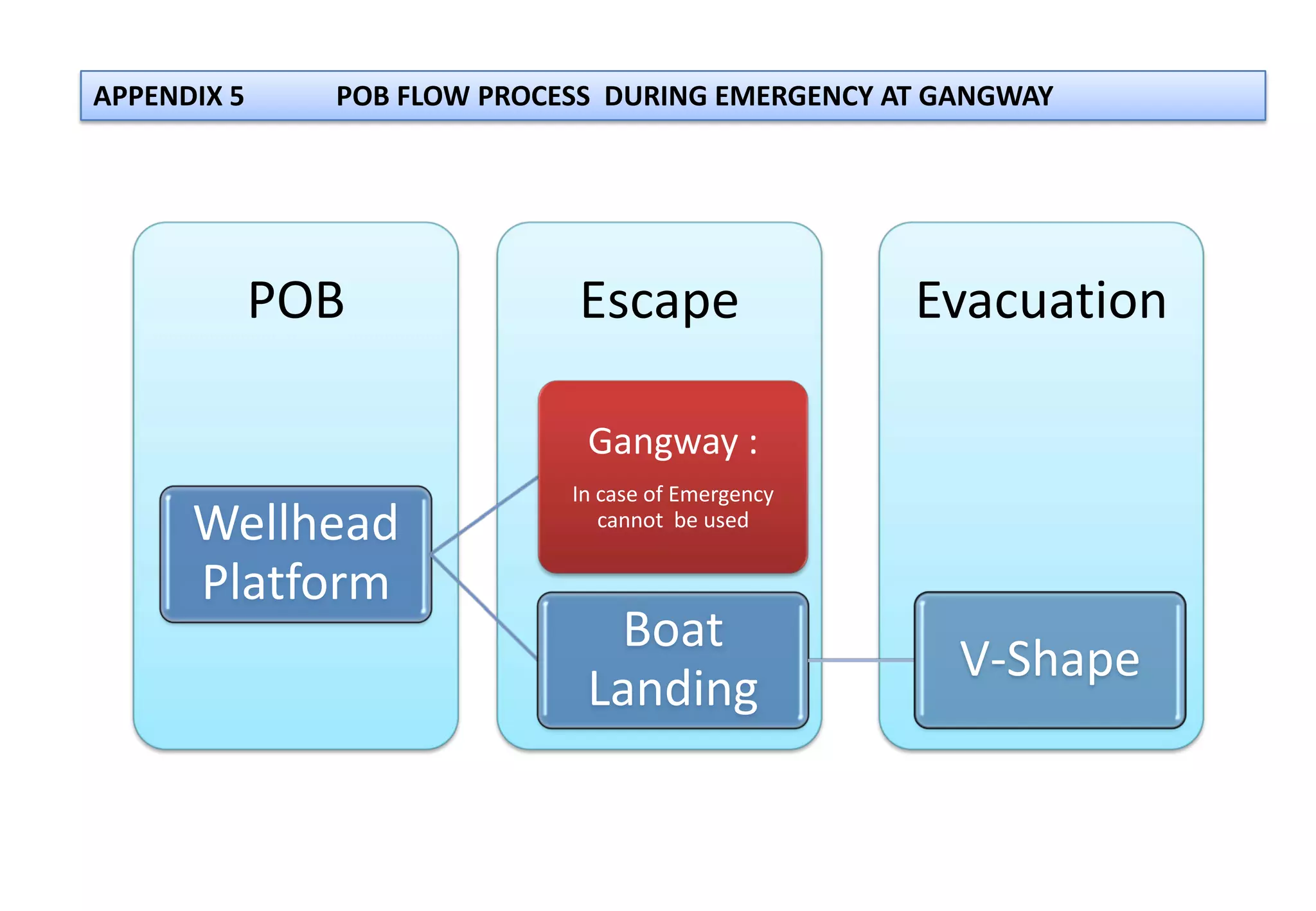 APPENDIX 5 POB FLOW PROCESS DURING EMERGENCY AT GANGWAY

POB

Wellhead Platform

Escape

Gangway :

In case of Emergency cannot be used

Boat Landing

Evacuation

V-Shape